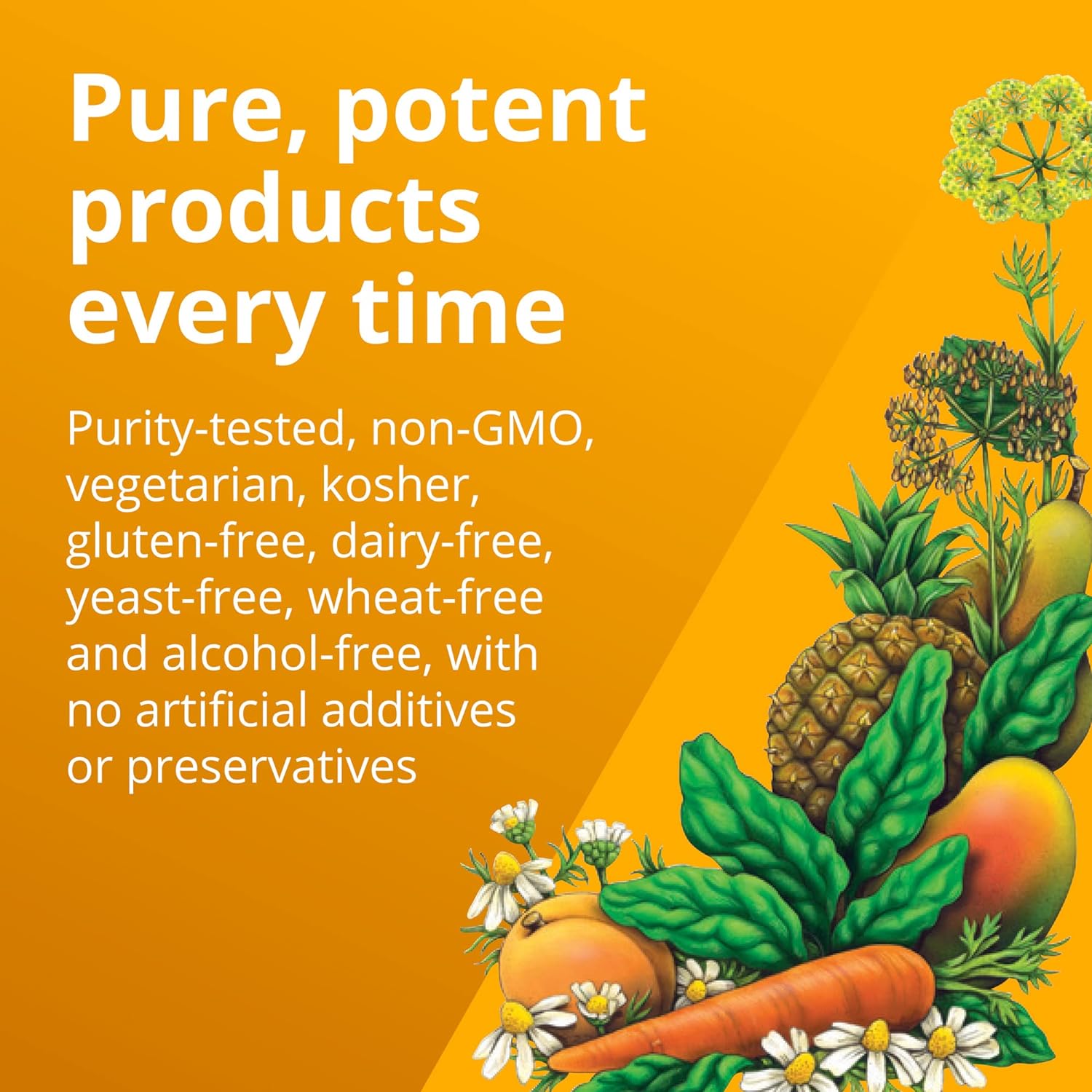 Pure, potent products every time

Purity-tested, non-GMO, vegetarian, kosher, gluten-free, dairy-free, yeast-free, wheat-free and alcohol-free, with no artificial additives or preservatives